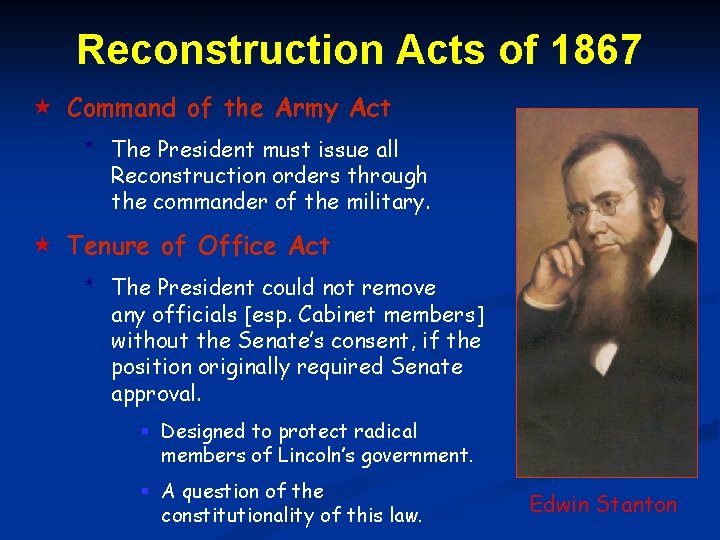 Reconstruction Acts of 1867

★ Command of the Army Act

* The President must issue all Reconstruction orders through the commander of the military.

★ Tenure of Office Act

* The President could not remove any officials [esp. Cabinet members] without the Senate's consent, if the position originally required Senate approval.

▪ Designed to protect radical members of Lincoln's government.

▪ A question of the constitutionality of this law.

Edwin Stanton